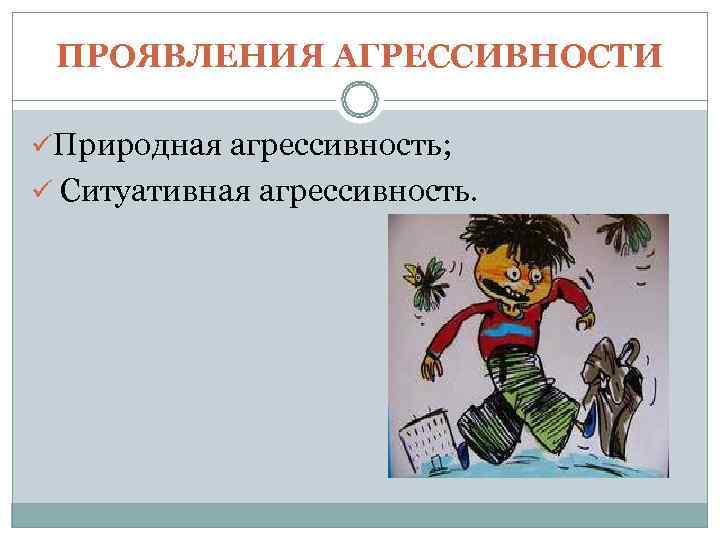 ПРОЯВЛЕНИЯ АГРЕССИВНОСТИ

✓Природная агрессивность;

✓ Ситуативная агрессивность.